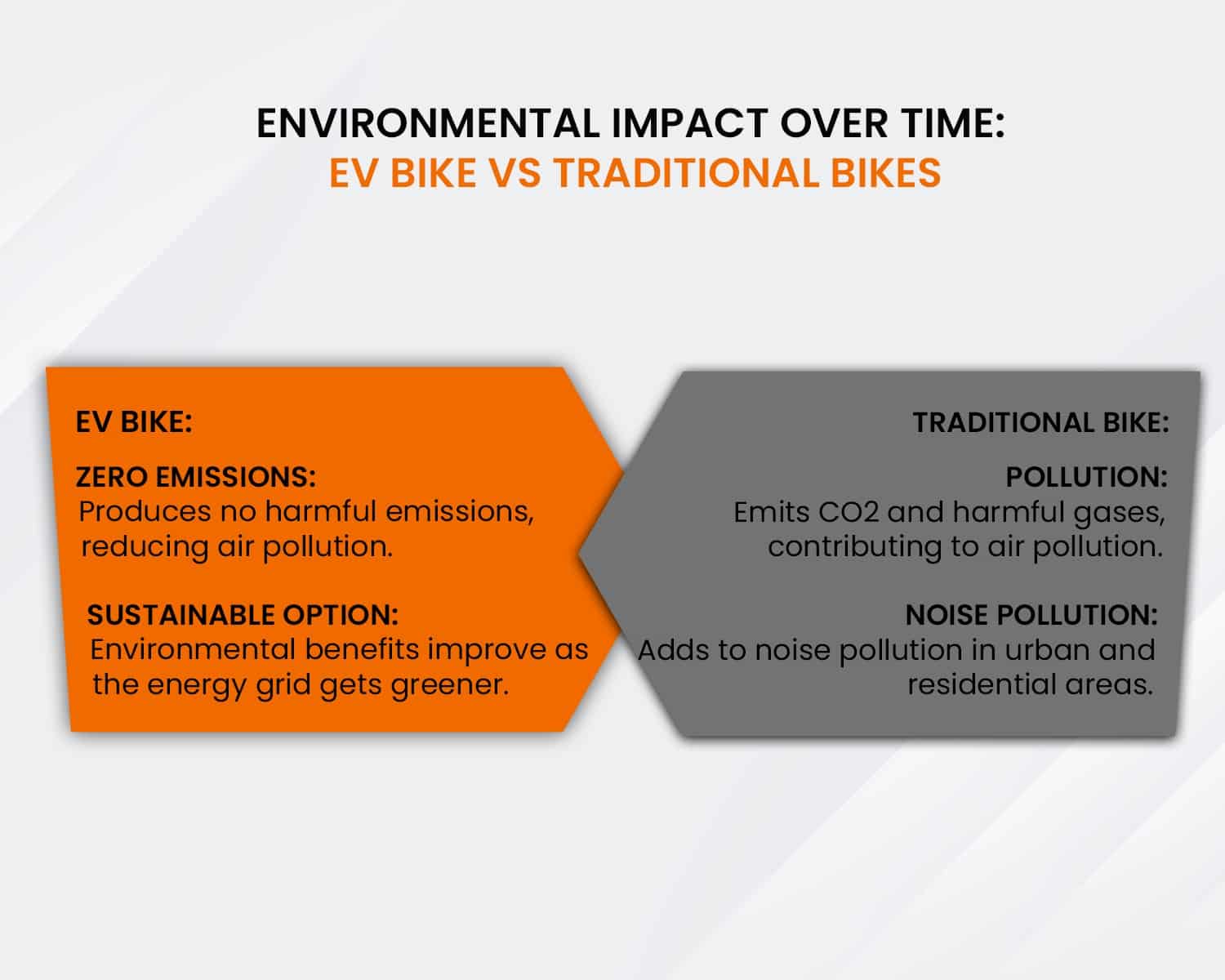 ENVIRONMENTAL IMPACT OVER TIME:
EV BIKE VS TRADITIONAL BIKES

EV BIKE:

ZERO EMISSIONS:
Produces no harmful emissions, reducing air pollution.

SUSTAINABLE OPTION:
Environmental benefits improve as the energy grid gets greener.

TRADITIONAL BIKE:

POLLUTION:
Emits CO2 and harmful gases, contributing to air pollution.

NOISE POLLUTION:
Adds to noise pollution in urban and residential areas.